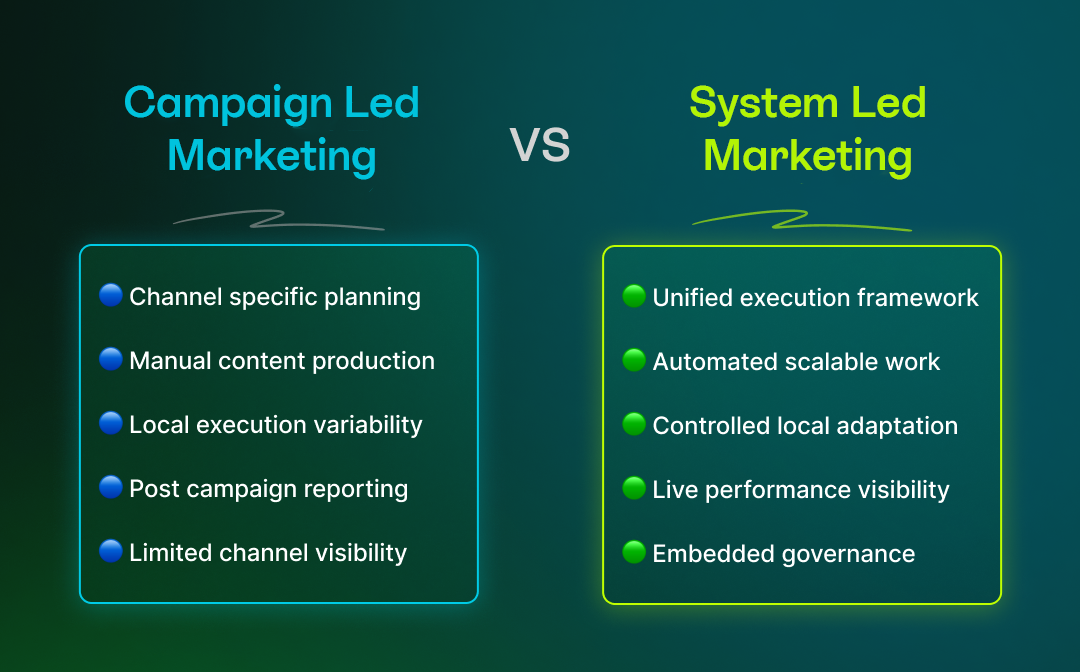 Campaign Led Marketing

VS

System Led Marketing

Channel specific planning

Manual content production

Local execution variability

Post campaign reporting

Limited channel visibility

Unified execution framework

Automated scalable work

Controlled local adaptation

Live performance visibility

Embedded governance